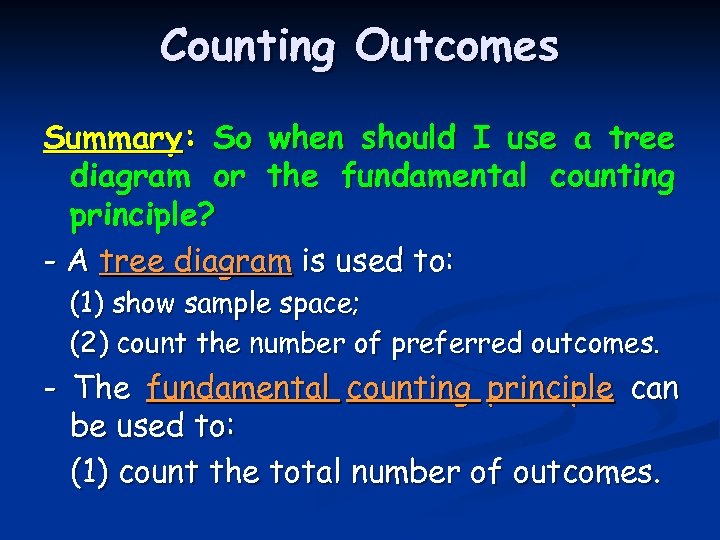 Counting Outcomes

Summary: So when should I use a tree diagram or the fundamental counting principle?

- A tree diagram is used to:

(1) show sample space;

(2) count the number of preferred outcomes.

- The fundamental counting principle can be used to:

(1) count the total number of outcomes.